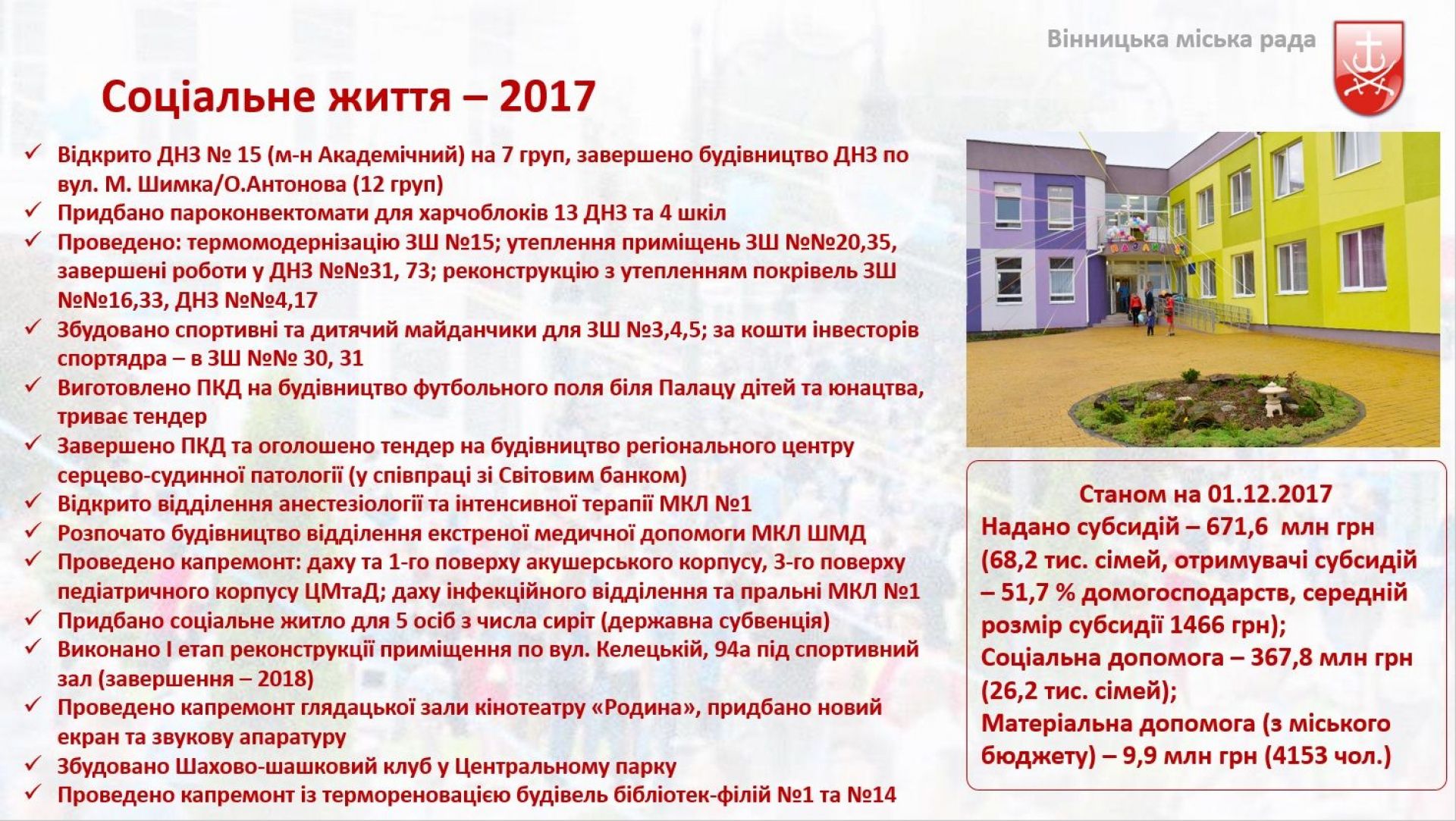 Вінницька міська рада

Соціальне життя – 2017

✓ Відкрито ДНЗ № 15 (м-н Академічний) на 7 груп, завершено будівництво ДНЗ по вул. М. Шимка/О.Антонова (12 груп)
✓ Придбано пароконвектомати для харчоблоків 13 ДНЗ та 4 шкіл
✓ Проведено: термомодернізацію ЗШ №15; утеплення приміщень ЗШ №№20,35, завершені роботи у ДНЗ №№31, 73; реконструкцію з утепленням покрівель ЗШ №№16,33, ДНЗ №№4,17
✓ Збудовано спортивні та дитячий майданчики для ЗШ №3,4,5; за кошти інвесторів спортядра – в ЗШ №№ 30, 31
✓ Виготовлено ПКД на будівництво футбольного поля біля Палацу дітей та юнацтва, триває тендер
✓ Завершено ПКД та оголошено тендер на будівництво регіонального центру серцево-судинної патології (у співпраці зі Світовим банком)
✓ Відкрито відділення анестезіології та інтенсивної терапії МКЛ №1
✓ Розпочато будівництво відділення екстреної медичної допомоги МКЛ ШМД
✓ Проведено капремонт: даху та 1-го поверху акушерського корпусу, 3-го поверху педіатричного корпусу ЦМтаД; даху інфекційного відділення та пральні МКЛ №1
✓ Придбано соціальне житло для 5 осіб з числа сиріт (державна субвенція)
✓ Виконано І етап реконструкції приміщення по вул. Келецькій, 94а під спортивний зал (завершення – 2018)
✓ Проведено капремонт глядацької зали кінотеатру «Родина», придбано новий екран та звукову апаратуру
✓ Збудовано Шахово-шашковий клуб у Центральному парку
✓ Проведено капремонт із термореновацією будівель бібліотек-філій №1 та №14

Станом на 01.12.2017
Надано субсидій – 671,6 млн грн (68,2 тис. сімей, отримувачі субсидій – 51,7 % домогосподарств, середній розмір субсидії 1466 грн);
Соціальна допомога – 367,8 млн грн (26,2 тис. сімей);
Матеріальна допомога (з міського бюджету) – 9,9 млн грн (4153 чол.)